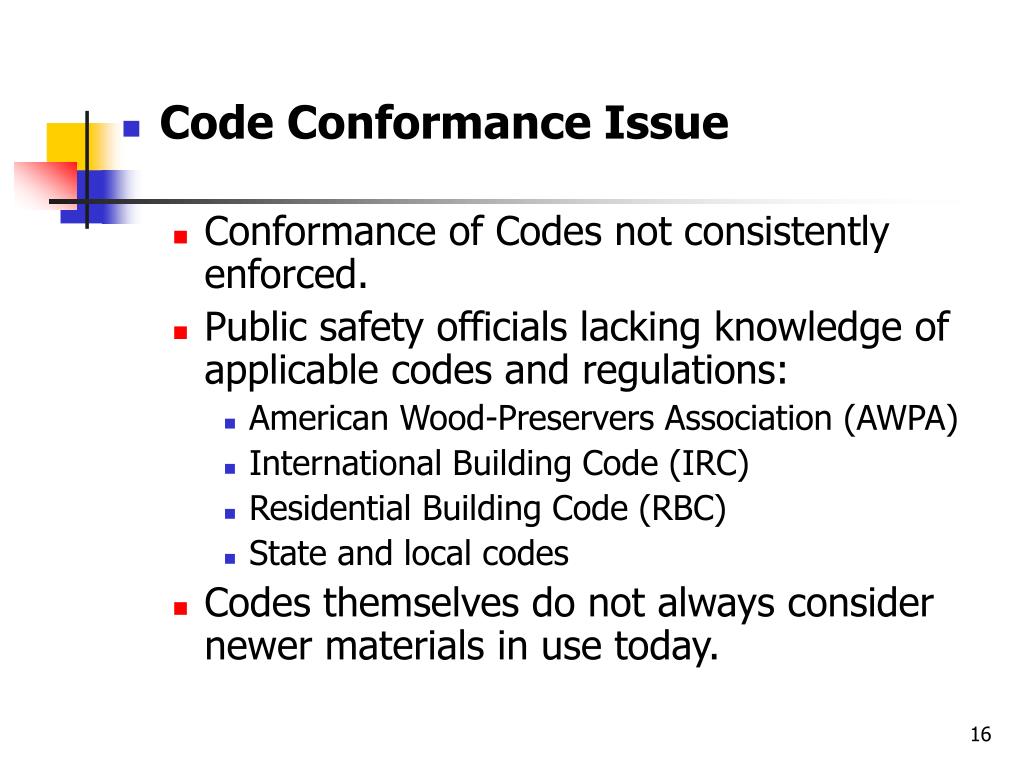 Code Conformance Issue

Conformance of Codes not consistently enforced.

Public safety officials lacking knowledge of applicable codes and regulations:

American Wood-Preservers Association (AWPA)

International Building Code (IRC)

Residential Building Code (RBC)

State and local codes

Codes themselves do not always consider newer materials in use today.

16